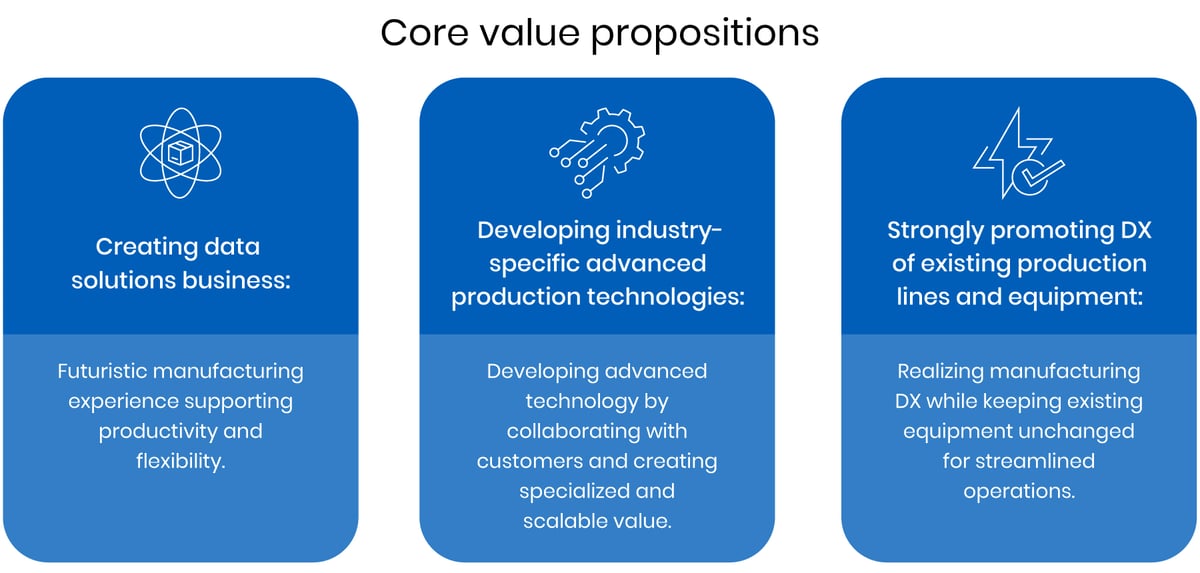 Core value propositions

Creating data solutions business:

Futuristic manufacturing experience supporting productivity and flexibility.

Developing industry-specific advanced production technologies:

Developing advanced technology by collaborating with customers and creating specialized and scalable value.

Strongly promoting DX of existing production lines and equipment:

Realizing manufacturing DX while keeping existing equipment unchanged for streamlined operations.